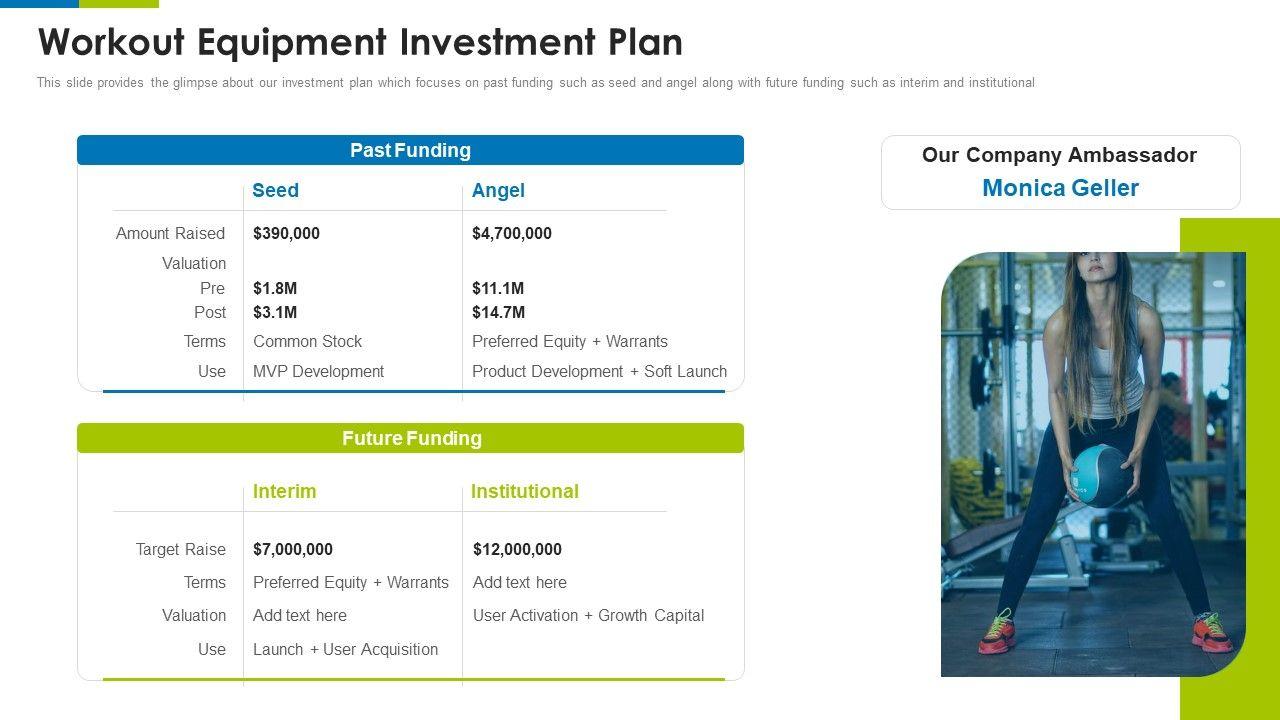 Workout Equipment Investment Plan

This slide provides the glimpse about our investment plan which focuses on past funding such as seed and angel along with future funding such as interim and institutional

Past Funding

| | Seed | Angel |
|---|---|---|
| Amount Raised | $390,000 | $4,700,000 |
| Valuation | | |
| Pre | $1.8M | $11.1M |
| Post | $3.1M | $14.7M |
| Terms | Common Stock | Preferred Equity + Warrants |
| Use | MVP Development | Product Development + Soft Launch |

Future Funding

| | Interim | Institutional |
|---|---|---|
| Target Raise | $7,000,000 | $12,000,000 |
| Terms | Preferred Equity + Warrants | Add text here |
| Valuation | Add text here | User Activation + Growth Capital |
| Use | Launch + User Acquisition | |

Our Company Ambassador
Monica Geller